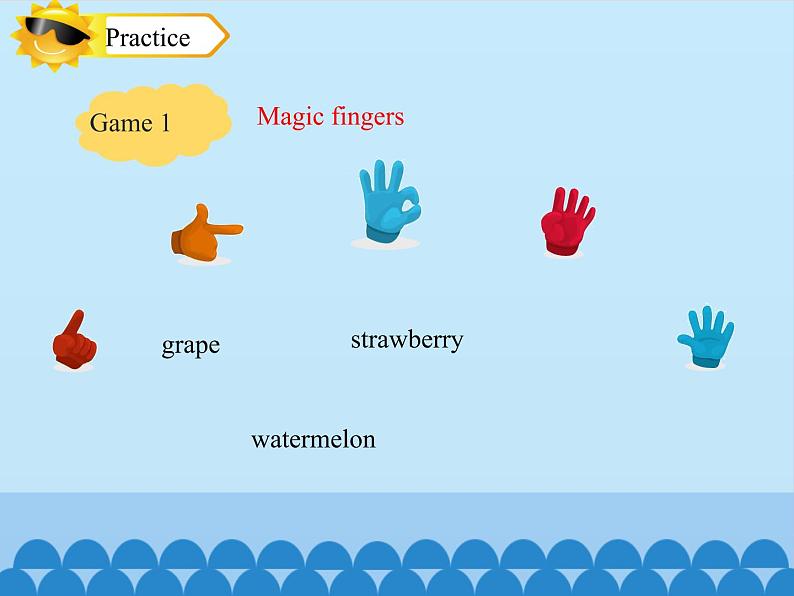 Practice

Game 1

Magic fingers

grape

strawberry

watermelon